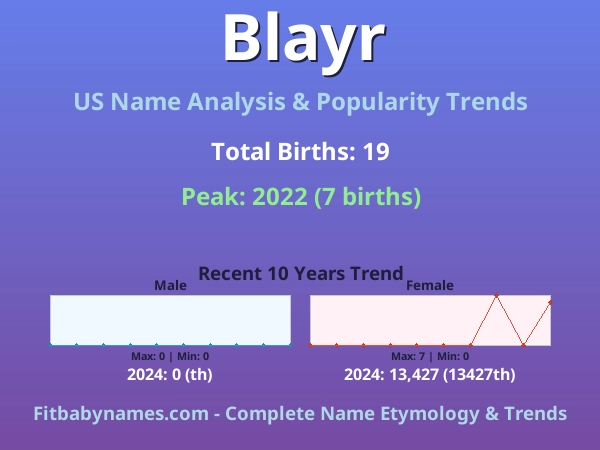 Blayr

US Name Analysis & Popularity Trends

Total Births: 19

Peak: 2022 (7 births)

Recent 10 Years Trend

Male

Max: 0 | Min: 0

2024: 0 (th)

Female

Max: 7 | Min: 0

2024: 13,427 (13427th)

Fitbabynames.com - Complete Name Etymology & Trends